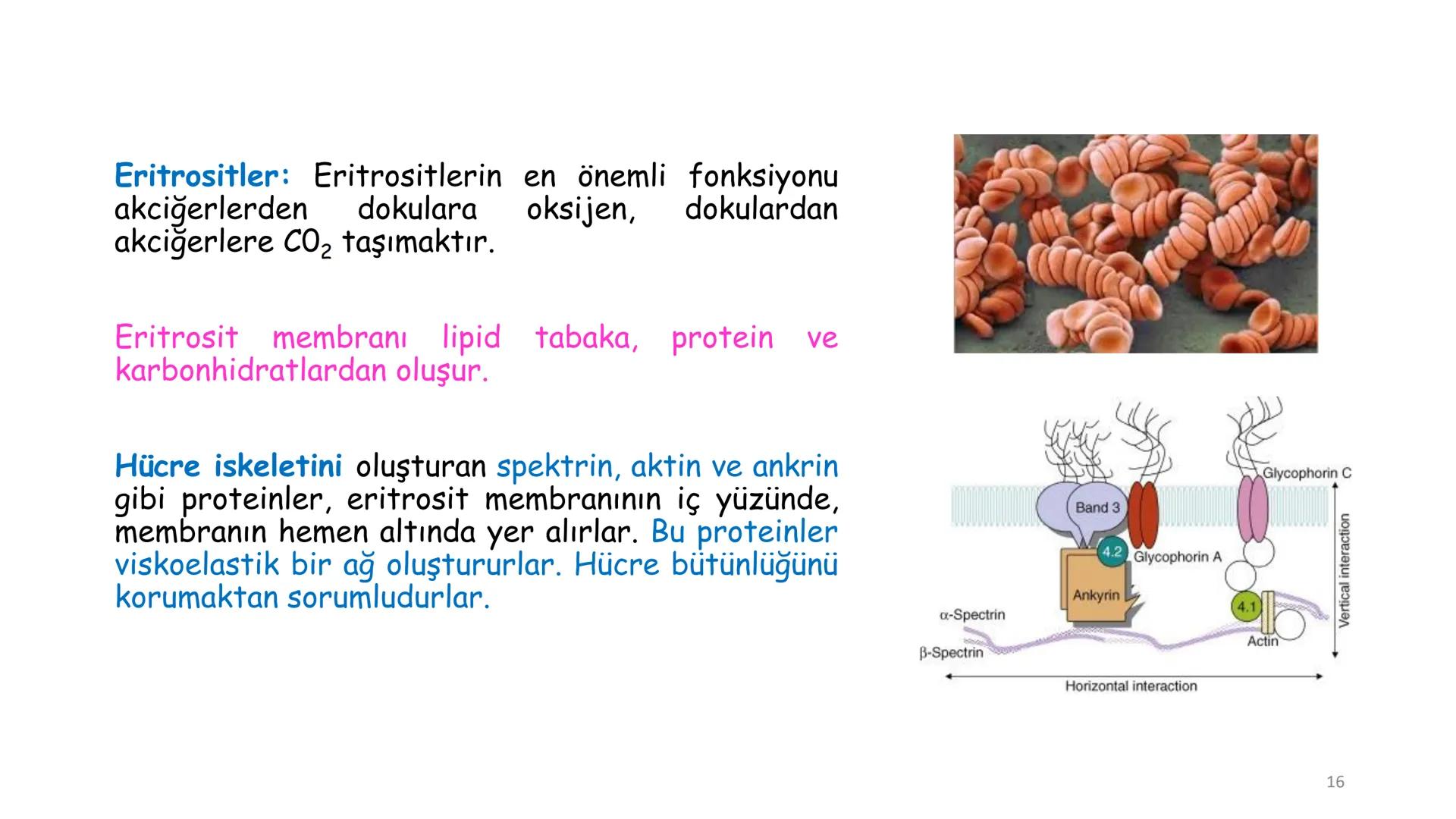 Eritrositler: Eritrositlerin en önemli fonksiyonu akciğerlerden dokulara oksijen, dokulardan akciğerlere $C0_2$ taşımaktır.

Eritrosit membranı lipid tabaka, protein ve karbonhidratlardan oluşur.

Hücre iskeletini oluşturan spektrin, aktin ve ankrin gibi proteinler, eritrosit membranının iç yüzünde, membranın hemen altında yer alırlar. Bu proteinler viskoelastik bir ağ oluştururlar. Hücre bütünlüğünü korumaktan sorumludurlar.

Glycophorin C
Band 3
4.2
Glycophorin A
Ankyrin
4.1
α-Spectrin
β-Spectrin
Actin
Vertical interaction
Horizontal interaction

16